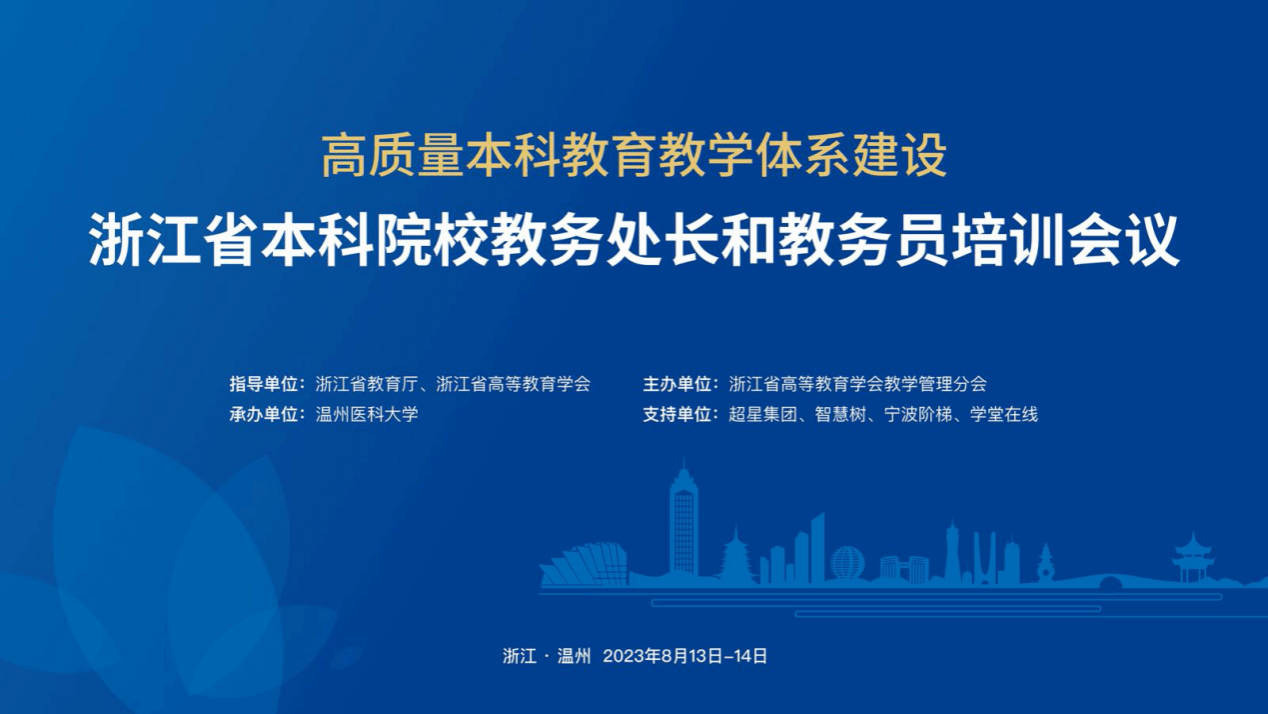 高质量本科教育教学体系建设

浙江省本科院校教务处长和教务员培训会议

指导单位：浙江省教育厅、浙江省高等教育学会

承办单位：温州医科大学

主办单位：浙江省高等教育学会教学管理分会

支持单位：超星集团、智慧树、宁波阶梯、学堂在线

浙江 · 温州 2023年8月13日-14日